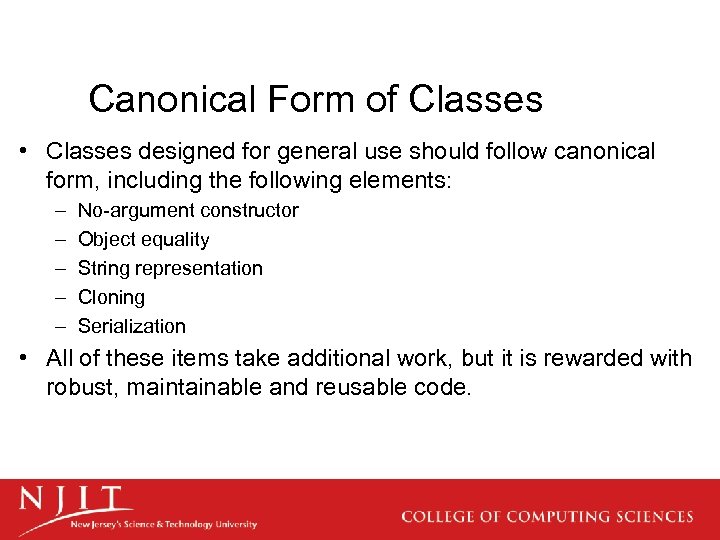 Canonical Form of Classes

• Classes designed for general use should follow canonical form, including the following elements:
  – No-argument constructor
  – Object equality
  – String representation
  – Cloning
  – Serialization
• All of these items take additional work, but it is rewarded with robust, maintainable and reusable code.

NJIT
New Jersey's Science & Technology University

COLLEGE OF COMPUTING SCIENCES